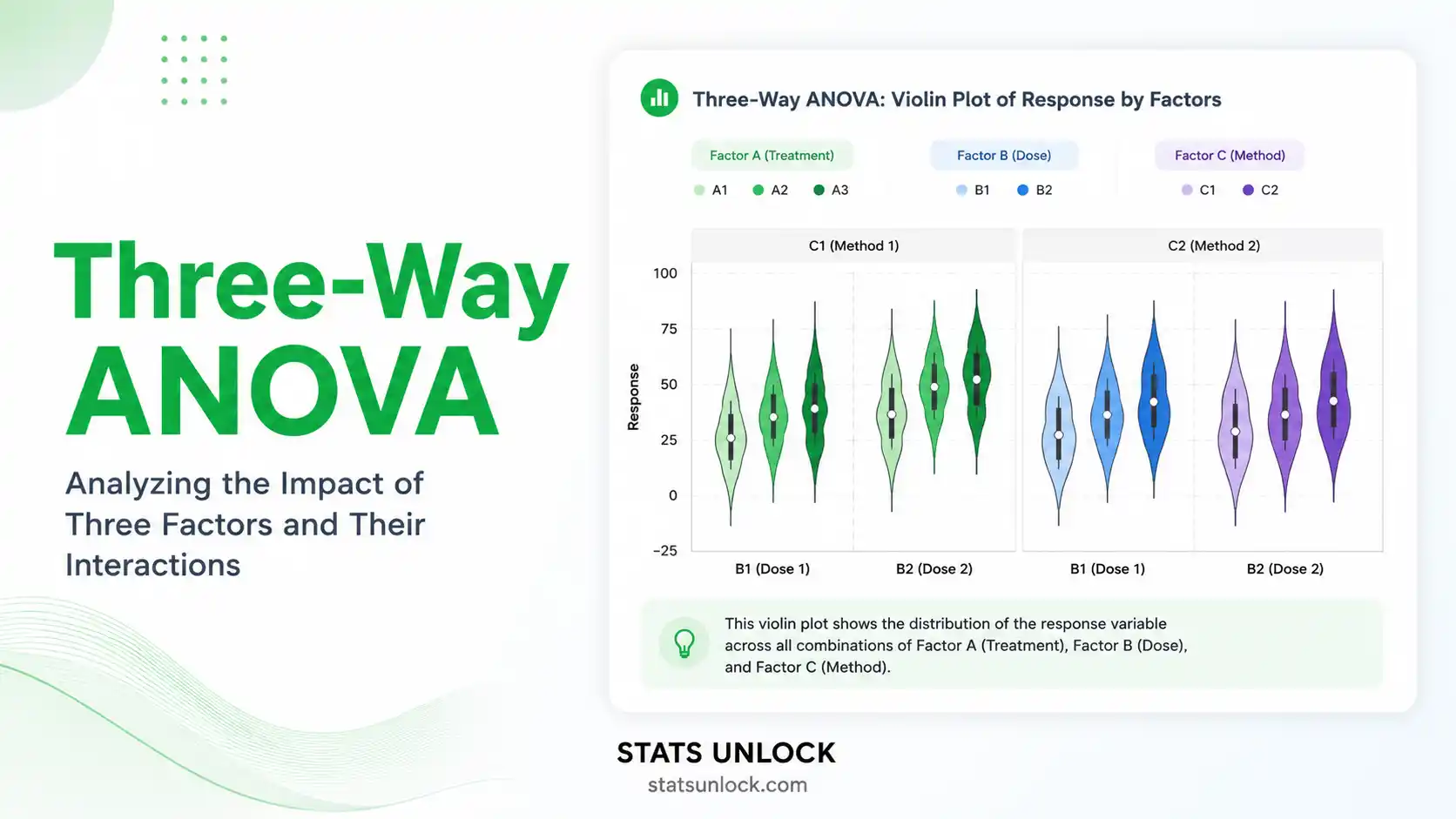 Three-Way ANOVA

Analyzing the Impact of Three Factors and Their Interactions

Three-Way ANOVA: Violin Plot of Response by Factors

Factor A (Treatment)
A1 A2 A3

Factor B (Dose)
B1 B2

Factor C (Method)
C1 C2

C1 (Method 1)

C2 (Method 2)

Response

100
75
50
25
0
−25

B1 (Dose 1)
B2 (Dose 2)
B1 (Dose 1)
B2 (Dose 2)

This violin plot shows the distribution of the response variable across all combinations of Factor A (Treatment), Factor B (Dose), and Factor C (Method).

STATS UNLOCK
statsunlock.com